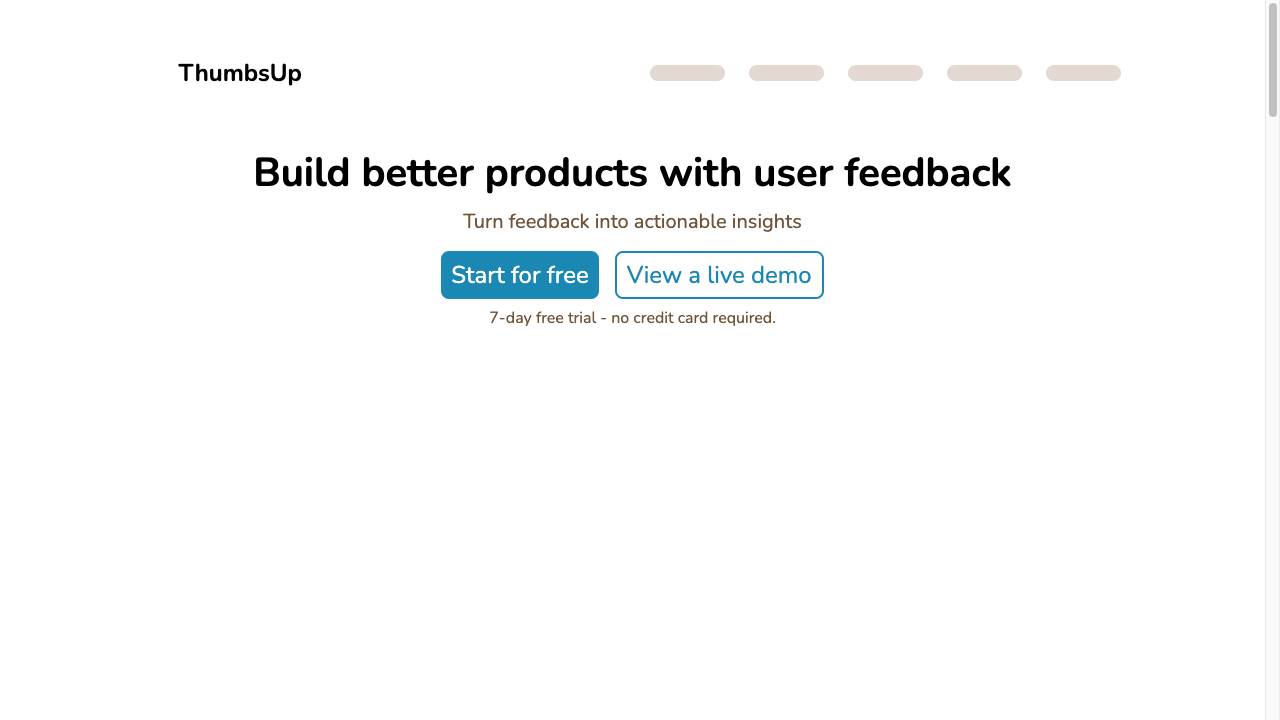 ThumbsUp

Build better products with user feedback

Turn feedback into actionable insights

Start for free

View a live demo

7-day free trial - no credit card required.